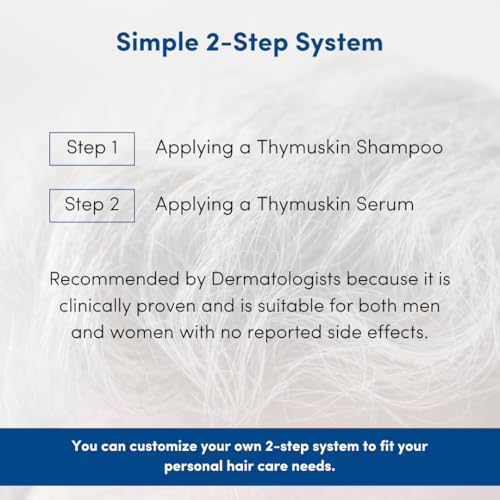 Simple 2-Step System

Step 1 Applying a Thymuskin Shampoo

Step 2 Applying a Thymuskin Serum

Recommended by Dermatologists because it is clinically proven and is suitable for both men and women with no reported side effects.

You can customize your own 2-step system to fit your personal hair care needs.